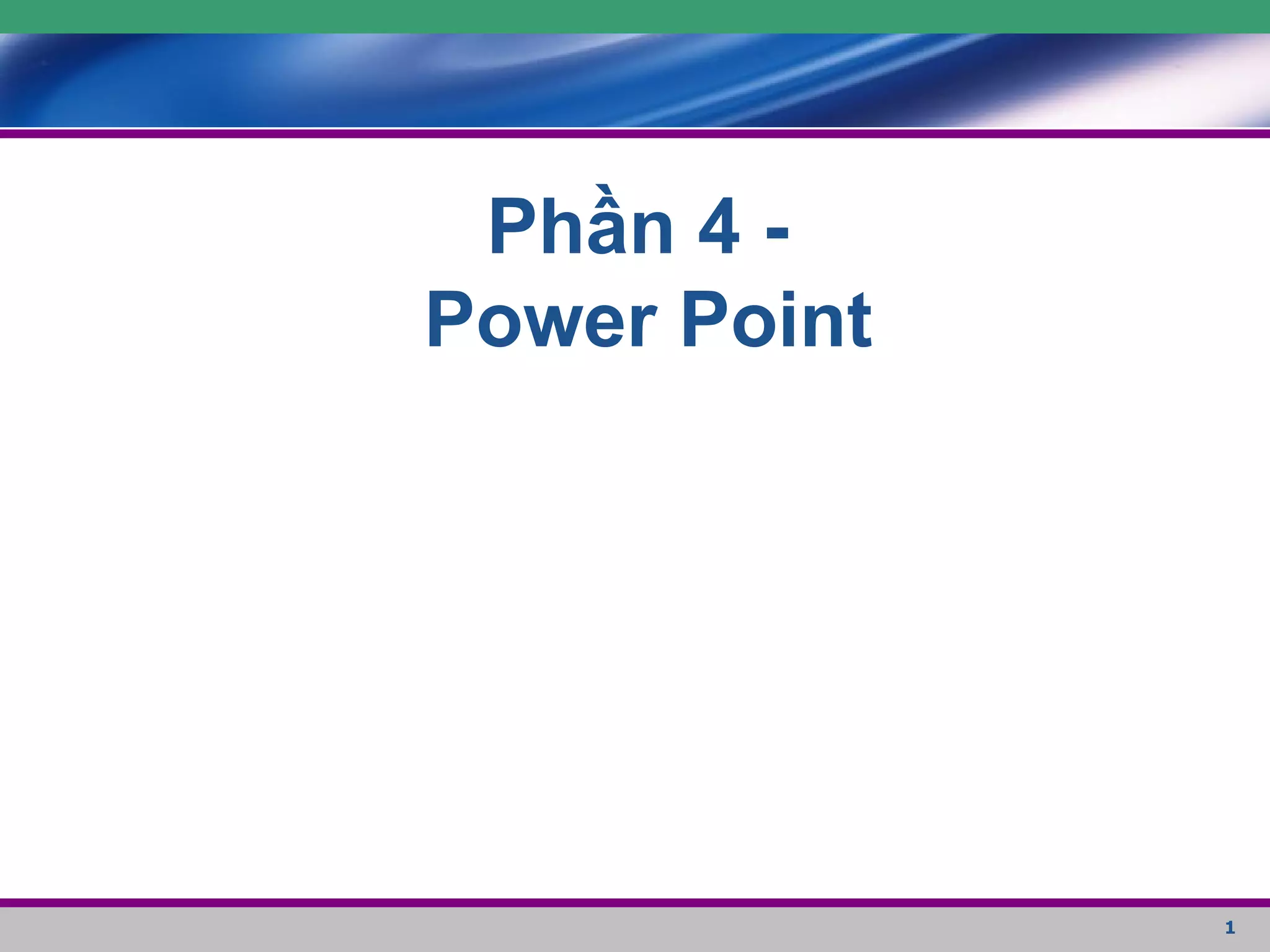 Phần 4 -
Power Point

1